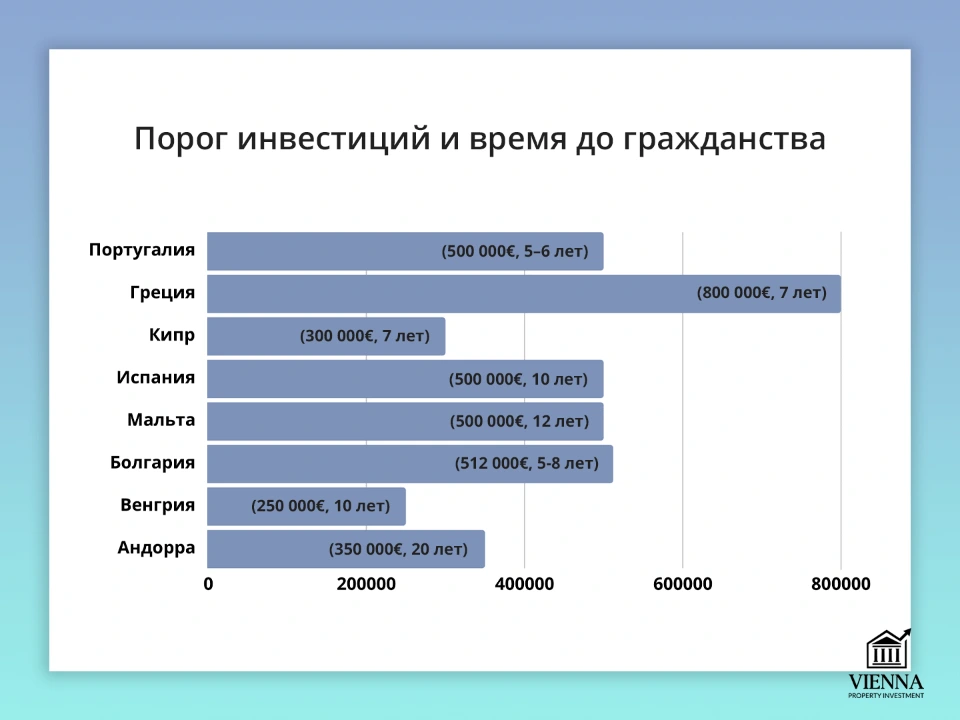 Порог инвестиций и время до гражданства

Португалия (500 000€, 5–6 лет)
Греция (800 000€, 7 лет)
Кипр (300 000€, 7 лет)
Испания (500 000€, 10 лет)
Мальта (500 000€, 12 лет)
Болгария (512 000€, 5-8 лет)
Венгрия (250 000€, 10 лет)
Андорра (350 000€, 20 лет)

0 200000 400000 600000 800000

VIENNA
PROPERTY INVESTMENT